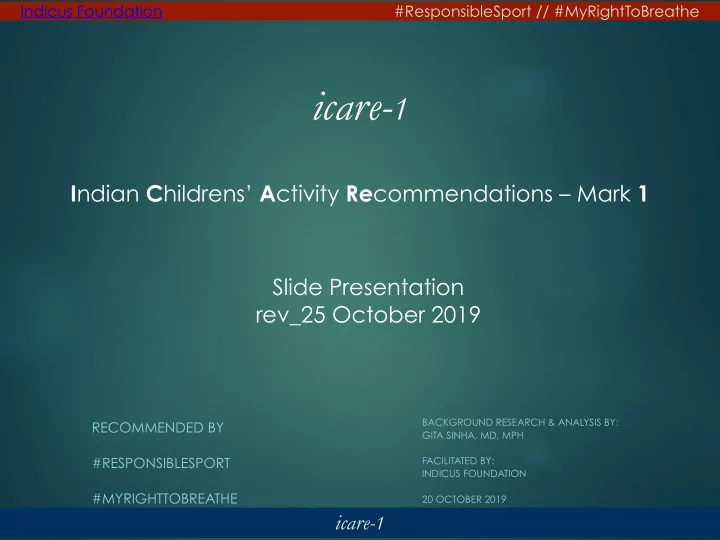 Indicus Foundation

#ResponsibleSport // #MyRightToBreathe

icare-1

Indian Childrens' Activity Recommendations – Mark 1

Slide Presentation
rev_25 October 2019

RECOMMENDED BY

#RESPONSIBLESPORT

#MYRIGHTTOBREATHE

BACKGROUND RESEARCH & ANALYSIS BY:
GITA SINHA, MD, MPH

FACILITATED BY:
INDICUS FOUNDATION

20 OCTOBER 2019

icare-1